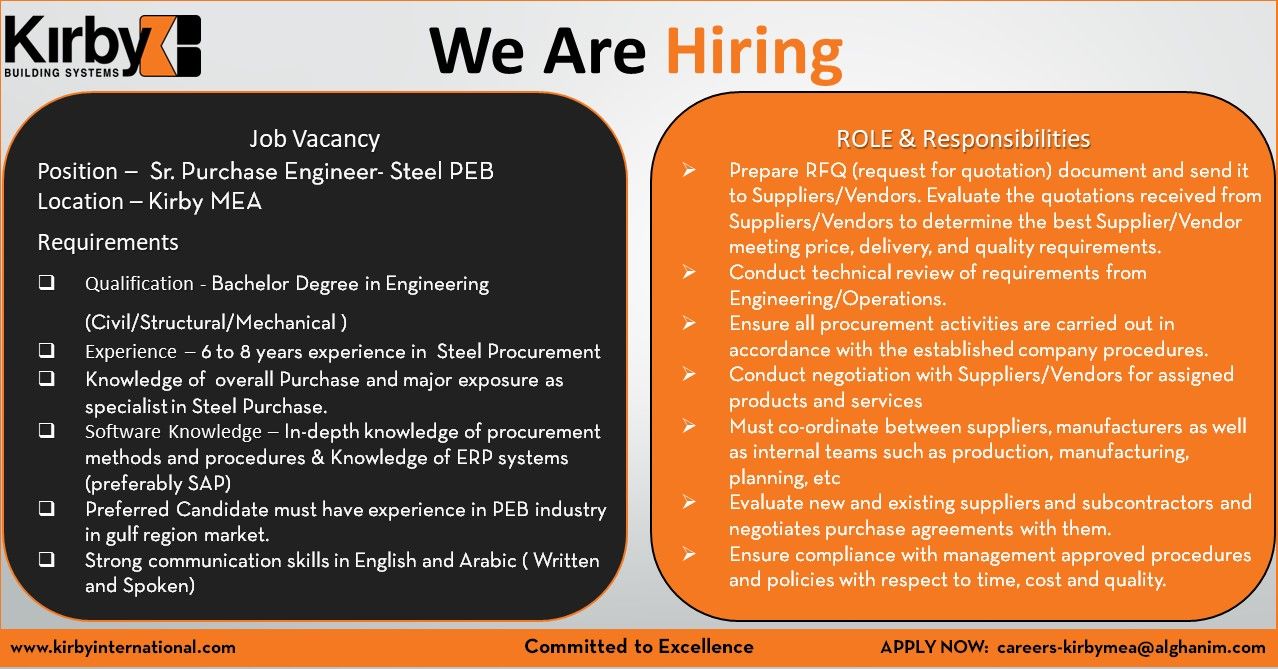 Kirby
BUILDING SYSTEMS

We Are Hiring

Job Vacancy
Position – Sr. Purchase Engineer- Steel PEB
Location – Kirby MEA

Requirements

❑ Qualification - Bachelor Degree in Engineering (Civil/Structural/Mechanical )
❑ Experience – 6 to 8 years experience in Steel Procurement
❑ Knowledge of overall Purchase and major exposure as specialist in Steel Purchase.
❑ Software Knowledge – In-depth knowledge of procurement methods and procedures & Knowledge of ERP systems (preferably SAP)
❑ Preferred Candidate must have experience in PEB industry in gulf region market.
❑ Strong communication skills in English and Arabic ( Written and Spoken)

ROLE & Responsibilities
➢ Prepare RFQ (request for quotation) document and send it to Suppliers/Vendors. Evaluate the quotations received from Suppliers/Vendors to determine the best Supplier/Vendor meeting price, delivery, and quality requirements.
➢ Conduct technical review of requirements from Engineering/Operations.
➢ Ensure all procurement activities are carried out in accordance with the established company procedures.
➢ Conduct negotiation with Suppliers/Vendors for assigned products and services
➢ Must co-ordinate between suppliers, manufacturers as well as internal teams such as production, manufacturing, planning, etc
➢ Evaluate new and existing suppliers and subcontractors and negotiates purchase agreements with them.
➢ Ensure compliance with management approved procedures and policies with respect to time, cost and quality.

www.kirbyinternational.com    Committed to Excellence    APPLY NOW: careers-kirbymea@alghanim.com